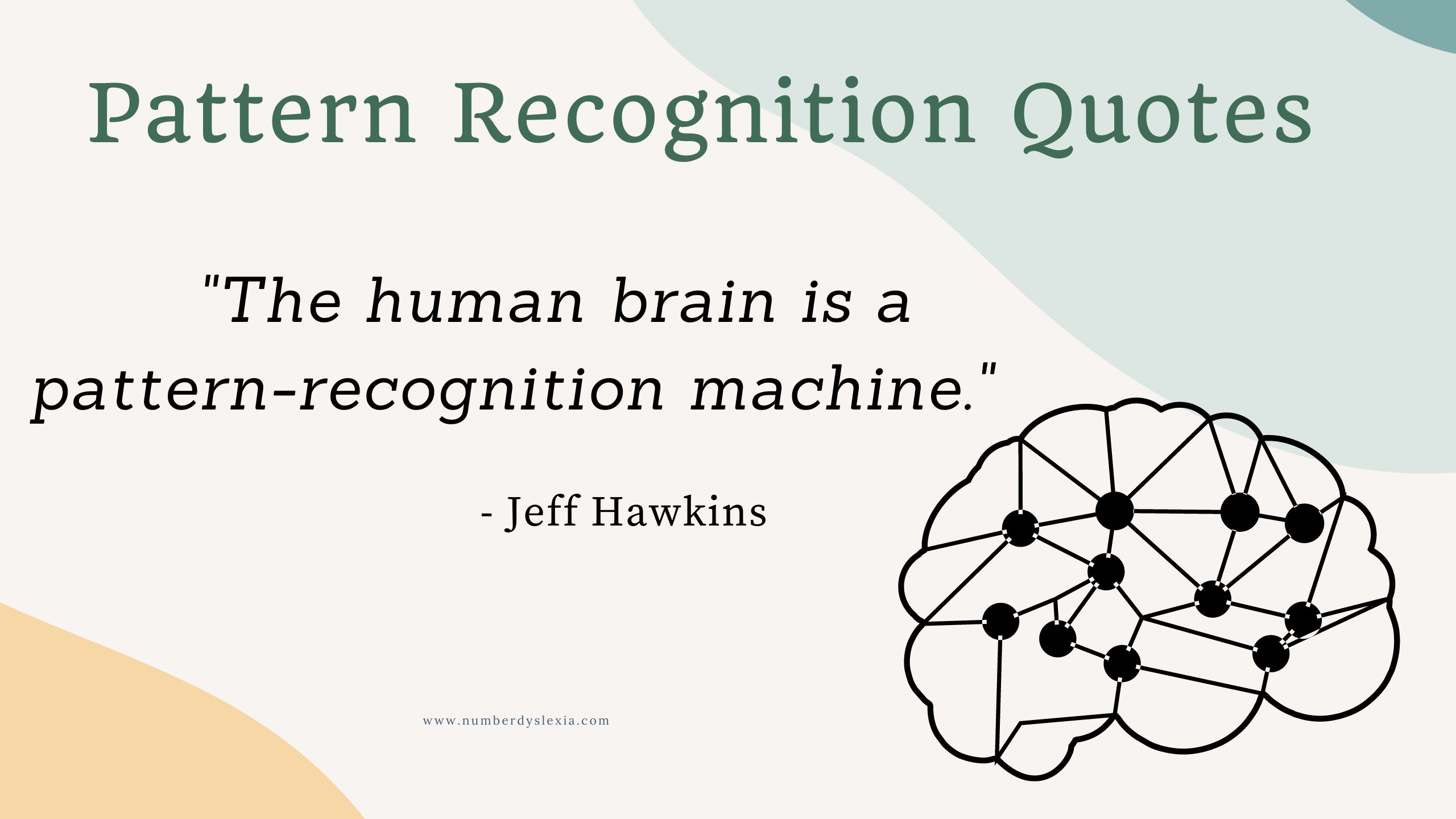 Pattern Recognition Quotes

"The human brain is a pattern-recognition machine."

- Jeff Hawkins

www.numberdyslexia.com